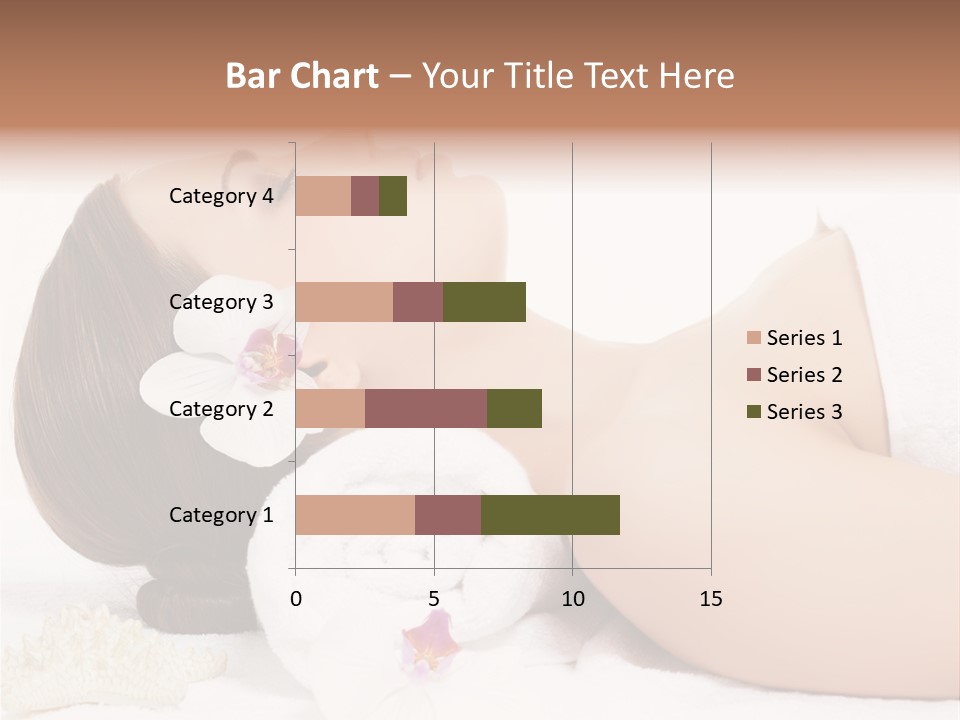 Bar Chart – Your Title Text Here

Category 4
Category 3
Category 2
Category 1

0
5
10
15

Series 1
Series 2
Series 3